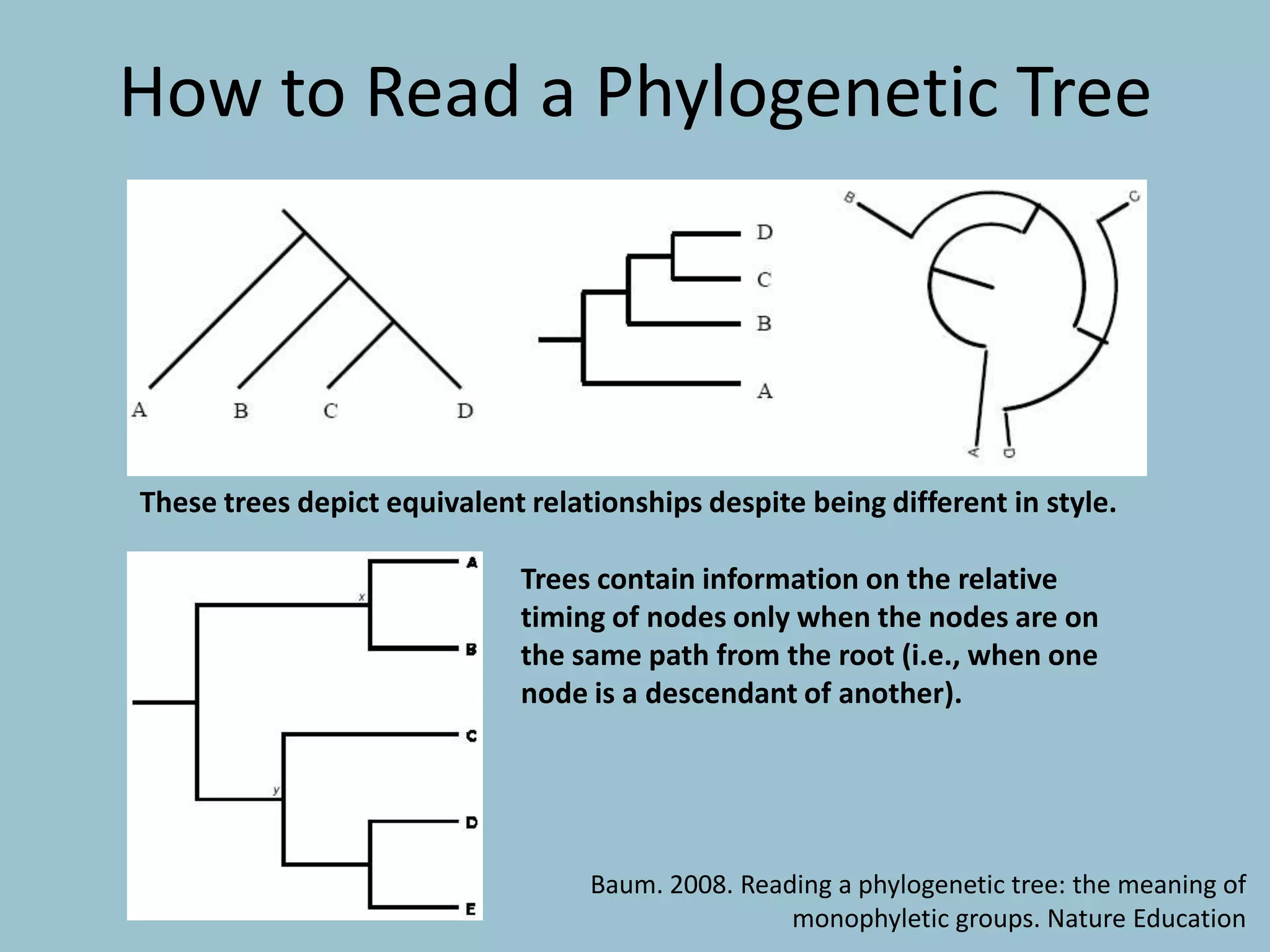 How to Read a Phylogenetic Tree

A B C D

D
C
B
A

B C A D

These trees depict equivalent relationships despite being different in style.

A
x
B
C
y
D
E

Trees contain information on the relative timing of nodes only when the nodes are on the same path from the root (i.e., when one node is a descendant of another).

Baum. 2008. Reading a phylogenetic tree: the meaning of monophyletic groups. Nature Education